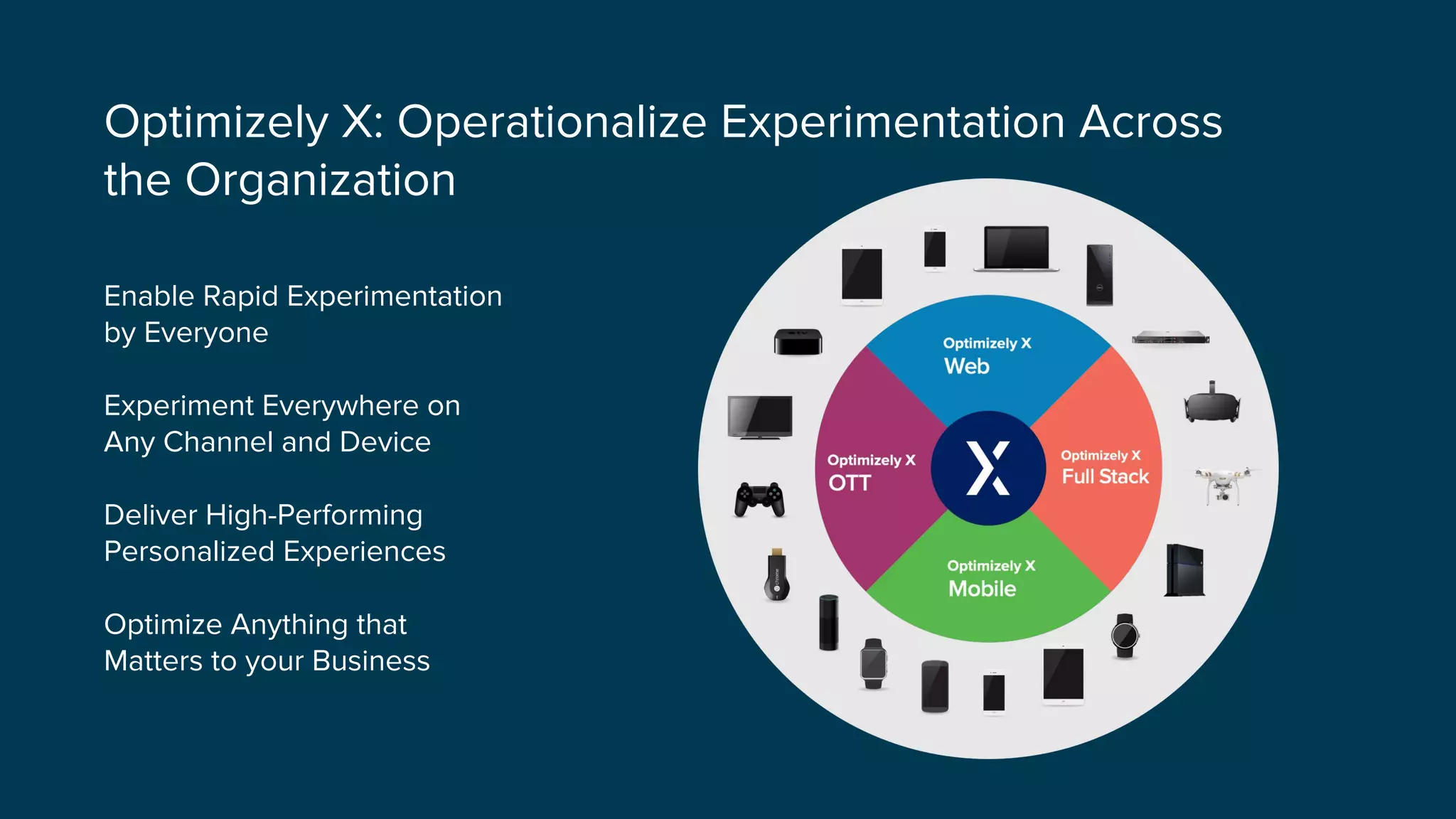 Optimizely X: Operationalize Experimentation Across the Organization

Enable Rapid Experimentation by Everyone

Experiment Everywhere on Any Channel and Device

Deliver High-Performing Personalized Experiences

Optimize Anything that Matters to your Business

Optimizely X
Web

Optimizely X
OTT

X

Optimizely X
Full Stack

Optimizely X
Mobile